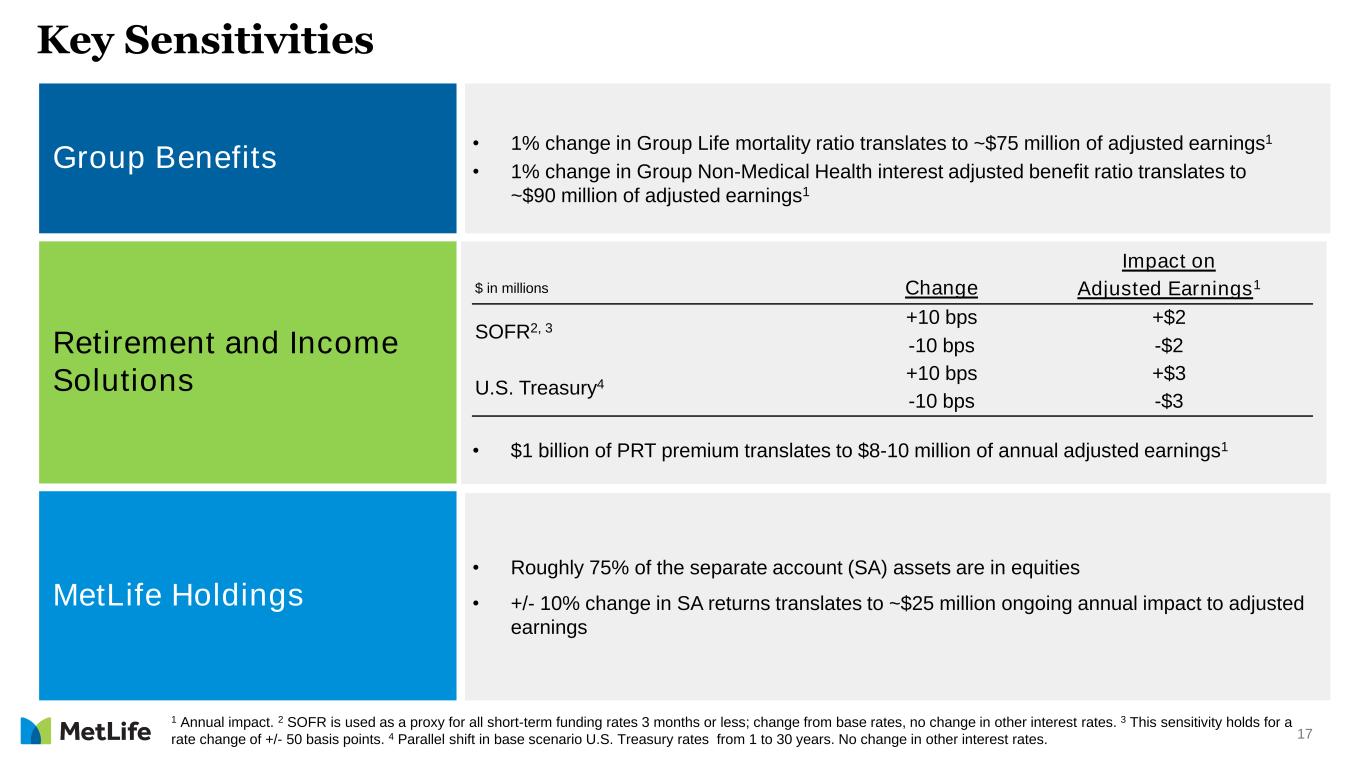 Key Sensitivities

Group Benefits

• 1% change in Group Life mortality ratio translates to ~\$75 million of adjusted earnings$^1$

• 1% change in Group Non-Medical Health interest adjusted benefit ratio translates to ~\$90 million of adjusted earnings$^1$

Retirement and Income Solutions

| \$ in millions | Change | Impact on Adjusted Earnings$^1$ |
|---|---|---|
| SOFR$^{2, 3}$ | +10 bps | +\$2 |
| | -10 bps | -\$2 |
| U.S. Treasury$^4$ | +10 bps | +\$3 |
| | -10 bps | -\$3 |

• \$1 billion of PRT premium translates to \$8-10 million of annual adjusted earnings$^1$

MetLife Holdings

• Roughly 75% of the separate account (SA) assets are in equities

• +/- 10% change in SA returns translates to ~\$25 million ongoing annual impact to adjusted earnings

MetLife

$^1$ Annual impact. $^2$ SOFR is used as a proxy for all short-term funding rates 3 months or less; change from base rates, no change in other interest rates. $^3$ This sensitivity holds for a rate change of +/- 50 basis points. $^4$ Parallel shift in base scenario U.S. Treasury rates from 1 to 30 years. No change in other interest rates.

17